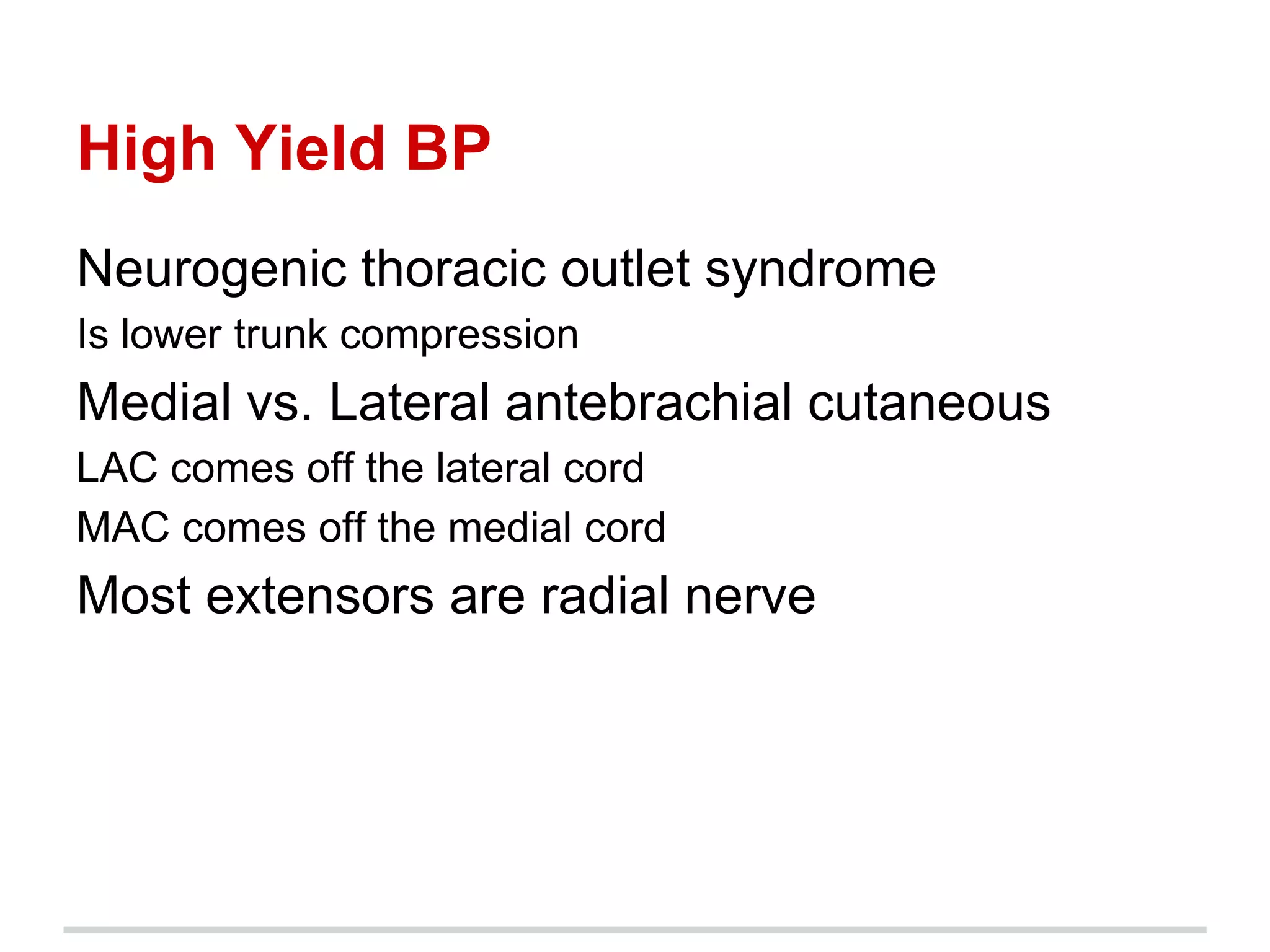 High Yield BP

Neurogenic thoracic outlet syndrome

Is lower trunk compression

Medial vs. Lateral antebrachial cutaneous

LAC comes off the lateral cord

MAC comes off the medial cord

Most extensors are radial nerve